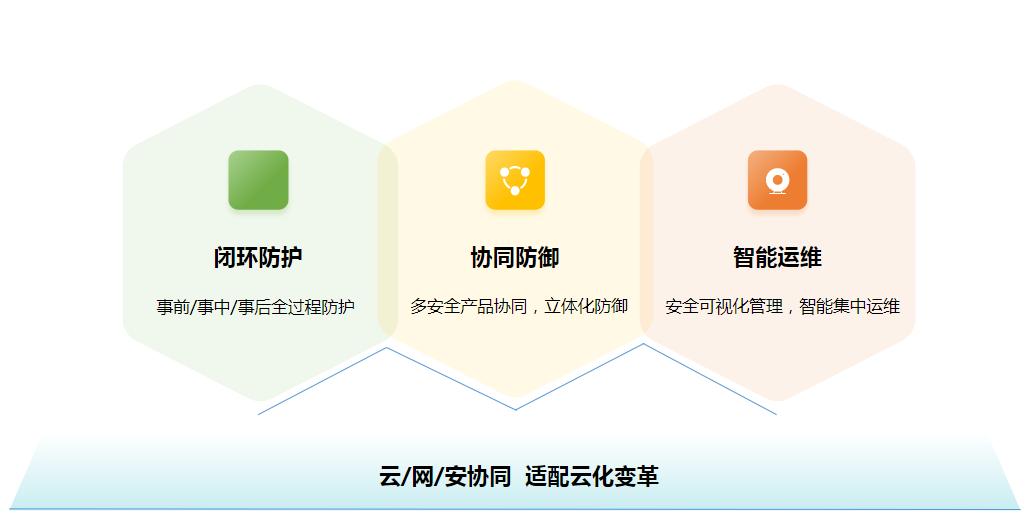 闭环防护

事前/事中/事后全过程防护

协同防御

多安全产品协同，立体化防御

智能运维

安全可视化管理，智能集中运维

云/网/安协同 适配云化变革